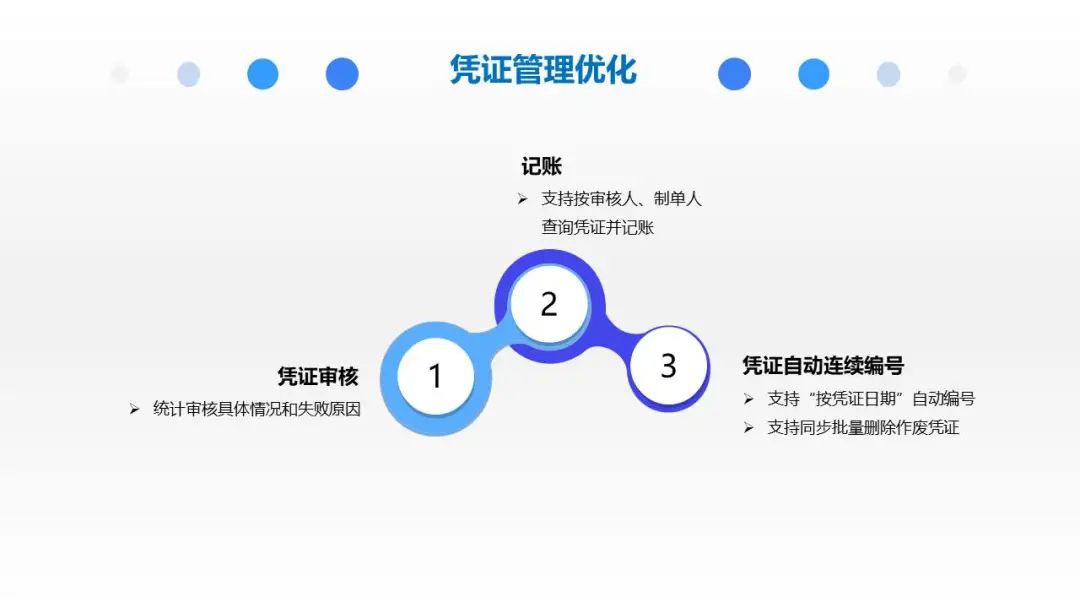 凭证管理优化

记账
➢ 支持按审核人、制单人查询凭证并记账

2

凭证审核
➢ 统计审核具体情况和失败原因

1

3

凭证自动连续编号
➢ 支持“按凭证日期”自动编号
➢ 支持同步批量删除作废凭证